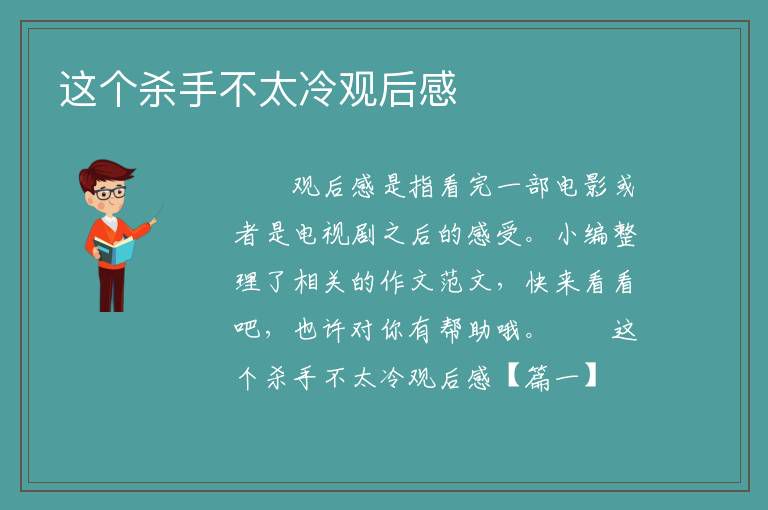 这个杀手不太冷观后感

观后感是指看完一部电影或者是电视剧之后的感受。小编整理了相关的作文范文，快来看看吧，也许对你有帮助哦。　　这个杀手不太冷观后感【篇一】